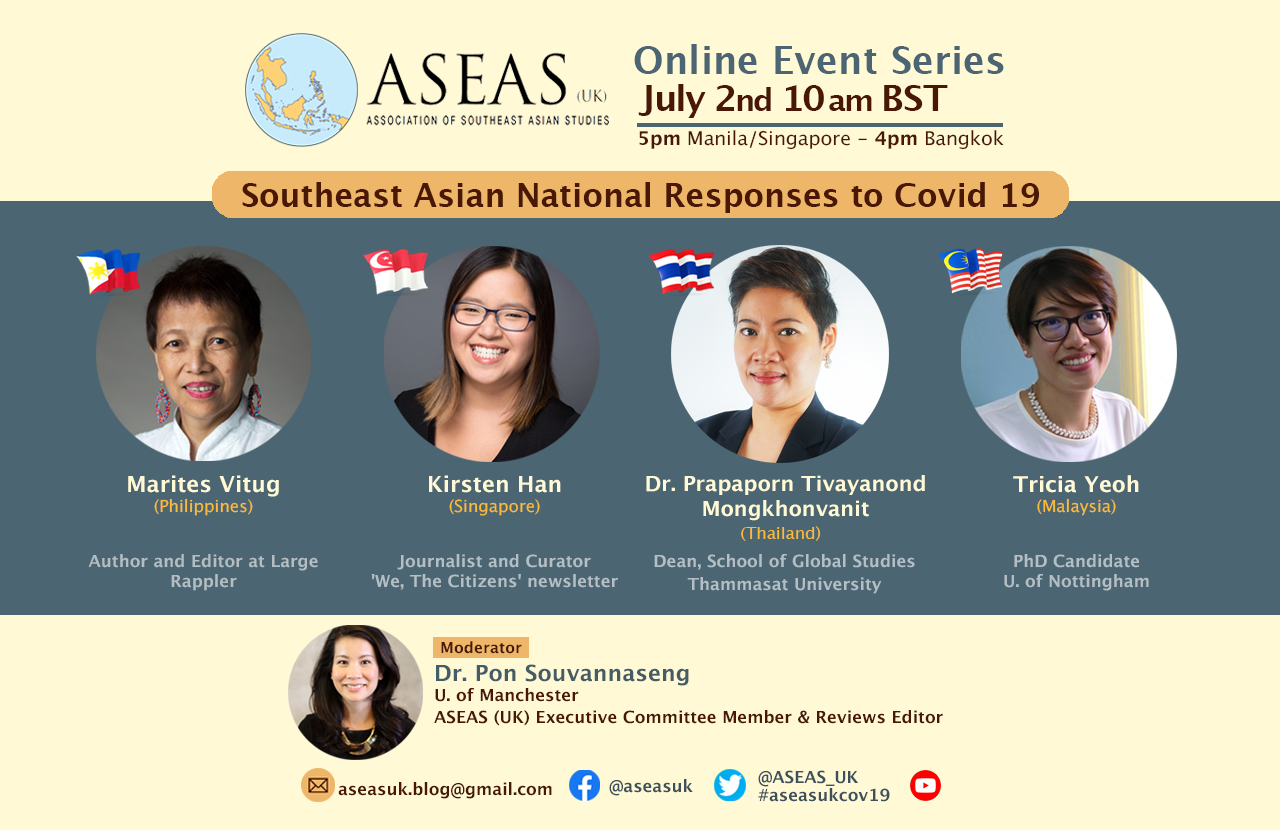 ASEAS (UK)
ASSOCIATION OF SOUTHEAST ASIAN STUDIES

Online Event Series
July 2nd 10am BST
5pm Manila/Singapore – 4pm Bangkok

Southeast Asian National Responses to Covid 19

Marites Vitug
(Philippines)
Author and Editor at Large
Rappler

Kirsten Han
(Singapore)
Journalist and Curator
'We, The Citizens' newsletter

Dr. Prapaporn Tivayanond Mongkhonvanit
(Thailand)
Dean, School of Global Studies
Thammasat University

Tricia Yeoh
(Malaysia)
PhD Candidate
U. of Nottingham

Moderator
Dr. Pon Souvannaseng
U. of Manchester
ASEAS (UK) Executive Committee Member & Reviews Editor

aseasuk.blog@gmail.com
@aseasuk
@ASEAS_UK
#aseasukcov19